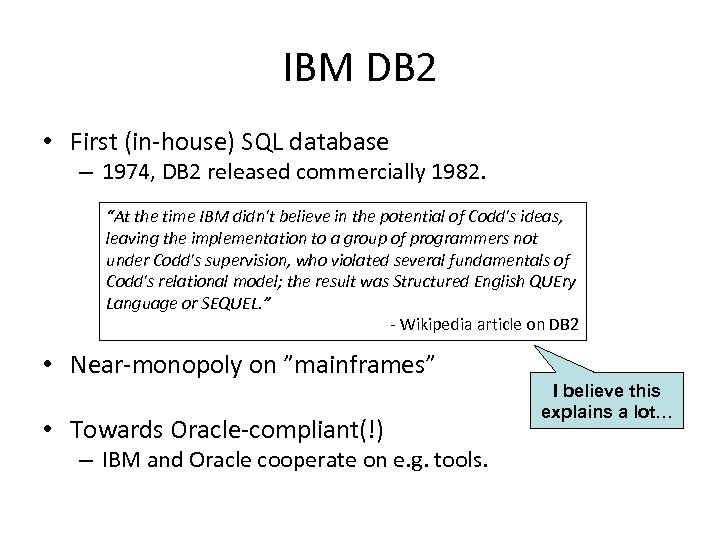 IBM DB2

• First (in-house) SQL database
 – 1974, DB2 released commercially 1982.

"At the time IBM didn't believe in the potential of Codd's ideas, leaving the implementation to a group of programmers not under Codd's supervision, who violated several fundamentals of Codd's relational model; the result was Structured English QUEry Language or SEQUEL."
- Wikipedia article on DB2

• Near-monopoly on "mainframes"

I believe this explains a lot…

• Towards Oracle-compliant(!)
 – IBM and Oracle cooperate on e.g. tools.